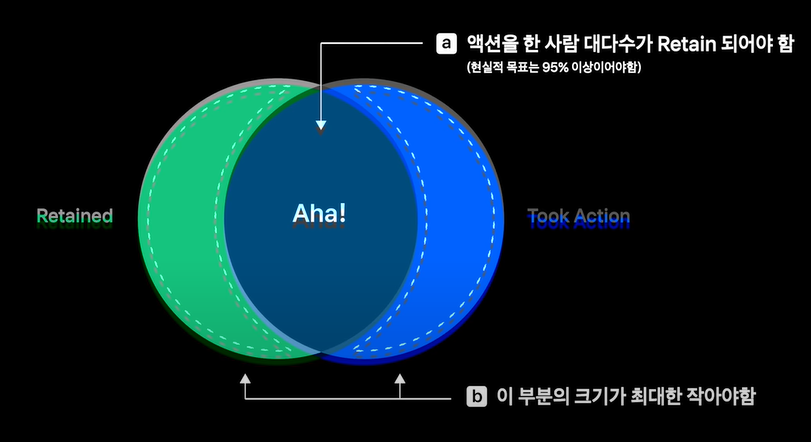 a 액션을 한 사람 대다수가 Retain 되어야 함
(현실적 목표는 95% 이상이어야함)

Retained

Aha!

Took Action

b 이 부분의 크기가 최대한 작아야함